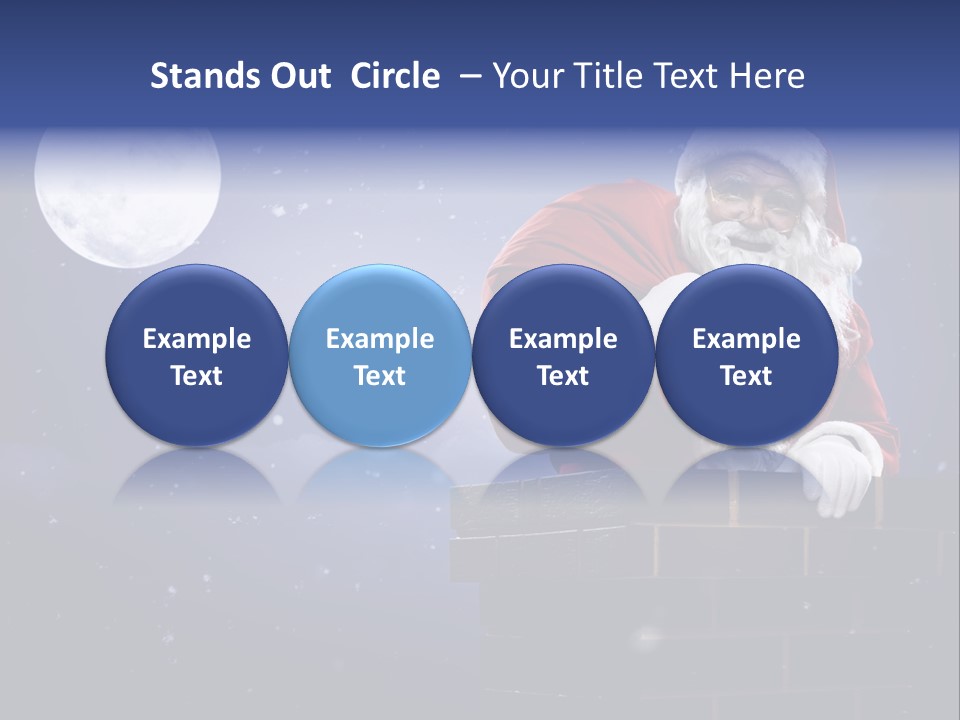 Stands Out Circle – Your Title Text Here

Example Text

Example Text

Example Text

Example Text